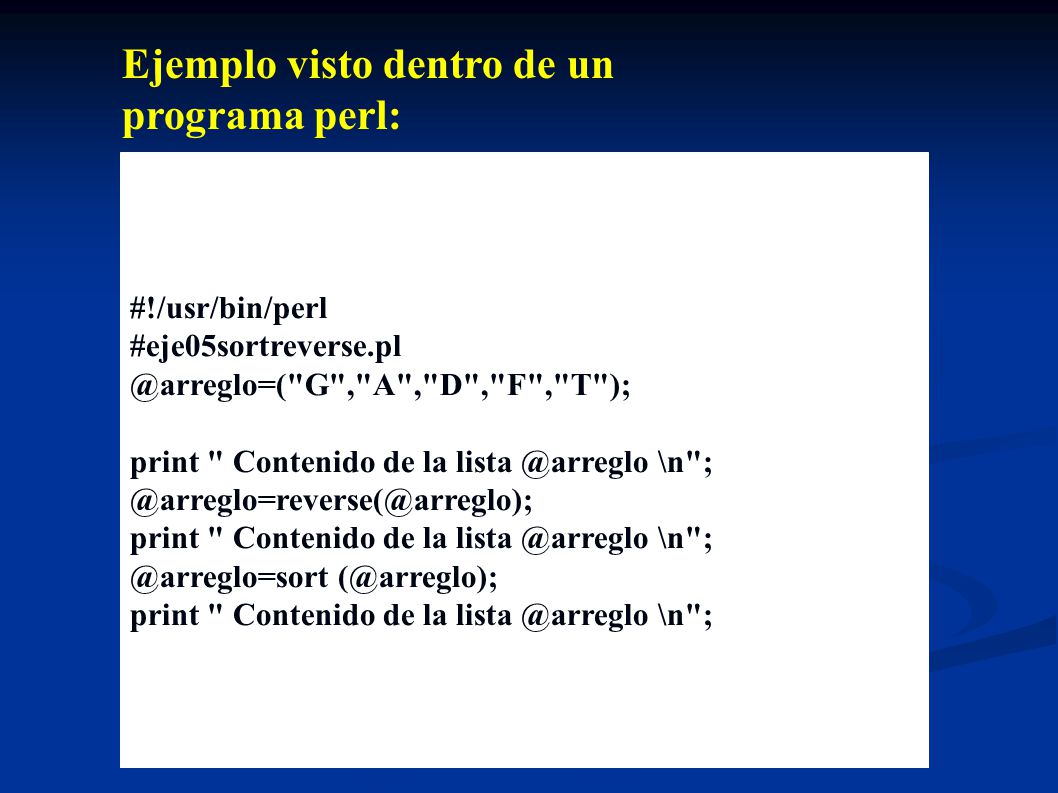 Ejemplo visto dentro de un programa perl:

#!/usr/bin/perl
#eje05sortreverse.pl
@arreglo=("G","A","D","F","T");

print " Contenido de la lista @arreglo \n";
@arreglo=reverse(@arreglo);
print " Contenido de la lista @arreglo \n";
@arreglo=sort (@arreglo);
print " Contenido de la lista @arreglo \n";